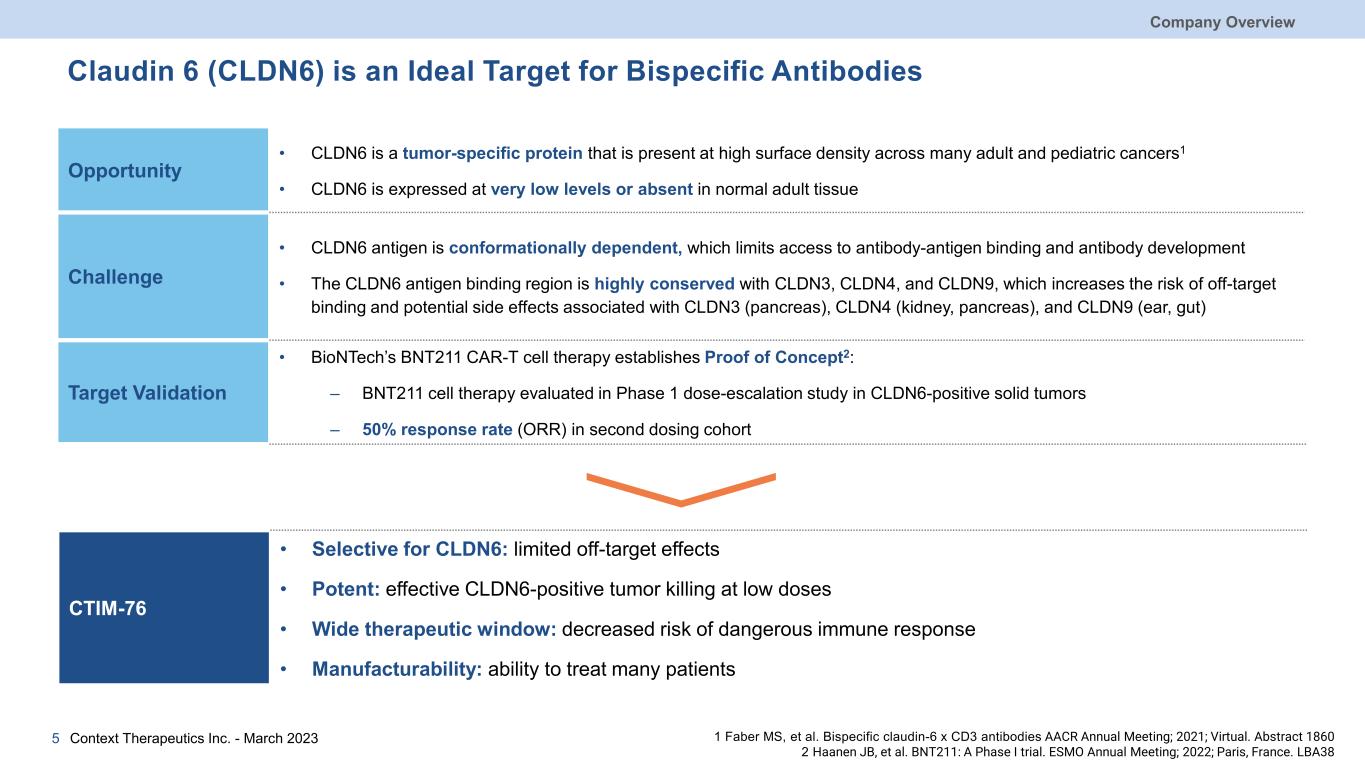 Company Overview

Claudin 6 (CLDN6) is an Ideal Target for Bispecific Antibodies

Opportunity

• CLDN6 is a tumor-specific protein that is present at high surface density across many adult and pediatric cancers$^1$

• CLDN6 is expressed at very low levels or absent in normal adult tissue

Challenge

• CLDN6 antigen is conformationally dependent, which limits access to antibody-antigen binding and antibody development

• The CLDN6 antigen binding region is highly conserved with CLDN3, CLDN4, and CLDN9, which increases the risk of off-target binding and potential side effects associated with CLDN3 (pancreas), CLDN4 (kidney, pancreas), and CLDN9 (ear, gut)

Target Validation

• BioNTech's BNT211 CAR-T cell therapy establishes Proof of Concept$^2$:

– BNT211 cell therapy evaluated in Phase 1 dose-escalation study in CLDN6-positive solid tumors

– 50% response rate (ORR) in second dosing cohort

CTIM-76

• Selective for CLDN6: limited off-target effects

• Potent: effective CLDN6-positive tumor killing at low doses

• Wide therapeutic window: decreased risk of dangerous immune response

• Manufacturability: ability to treat many patients

5 Context Therapeutics Inc. - March 2023

1 Faber MS, et al. Bispecific claudin-6 x CD3 antibodies AACR Annual Meeting; 2021; Virtual. Abstract 1860
2 Haanen JB, et al. BNT211: A Phase I trial. ESMO Annual Meeting; 2022; Paris, France. LBA38